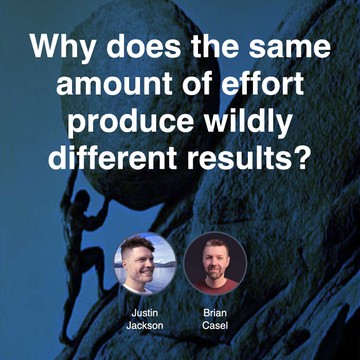 Why does the same amount of effort produce wildly different results?

Justin Jackson

Brian Casel